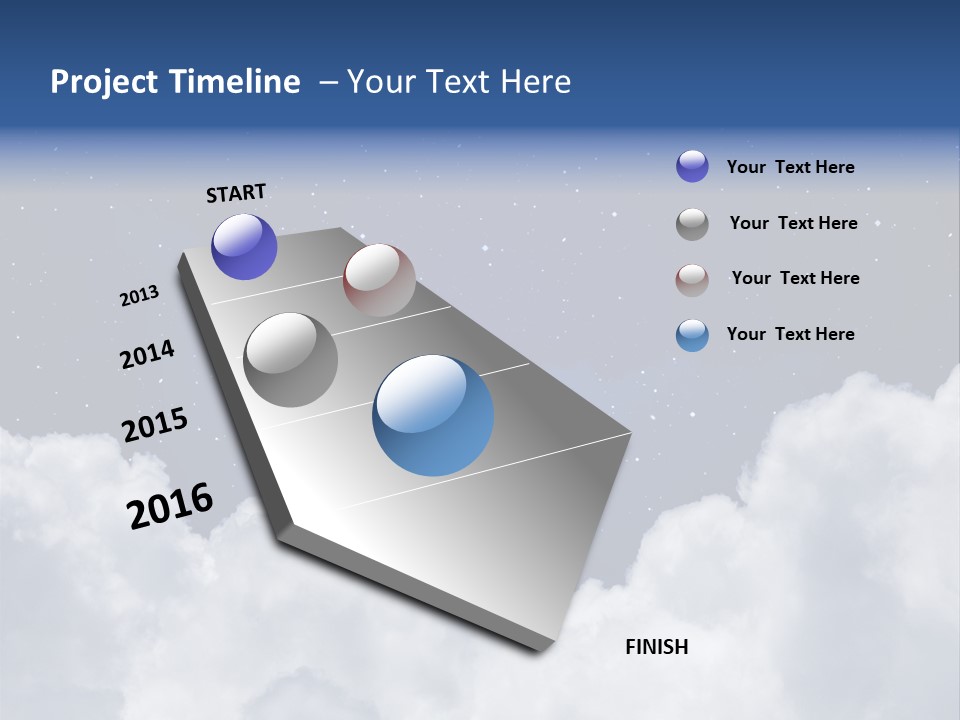 Project Timeline – Your Text Here

START

2013

2014

2015

2016

FINISH

Your Text Here

Your Text Here

Your Text Here

Your Text Here